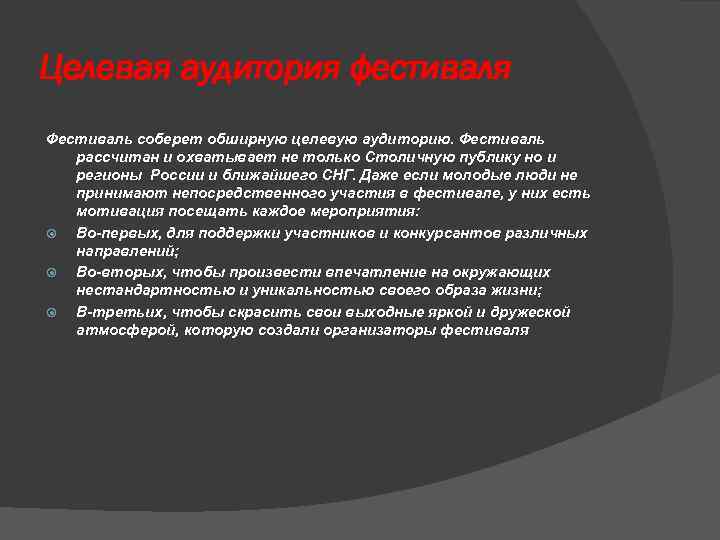 Целевая аудитория фестиваля

Фестиваль соберет обширную целевую аудиторию. Фестиваль рассчитан и охватывает не только Столичную публику но и регионы России и ближайшего СНГ. Даже если молодые люди не принимают непосредственного участия в фестивале, у них есть мотивация посещать каждое мероприятия:

Во-первых, для поддержки участников и конкурсантов различных направлений;

Во-вторых, чтобы произвести впечатление на окружающих нестандартностью и уникальностью своего образа жизни;

В-третьих, чтобы скрасить свои выходные яркой и дружеской атмосферой, которую создали организаторы фестиваля